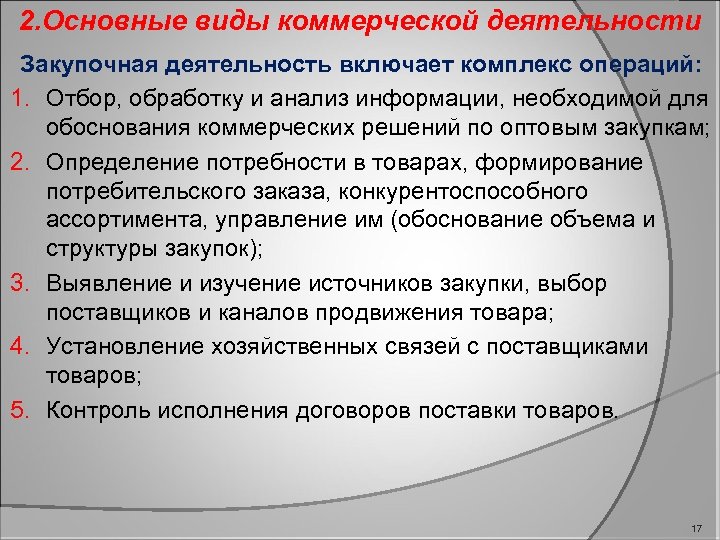 2.Основные виды коммерческой деятельности

Закупочная деятельность включает комплекс операций:

1. Отбор, обработку и анализ информации, необходимой для обоснования коммерческих решений по оптовым закупкам;
2. Определение потребности в товарах, формирование потребительского заказа, конкурентоспособного ассортимента, управление им (обоснование объема и структуры закупок);
3. Выявление и изучение источников закупки, выбор поставщиков и каналов продвижения товара;
4. Установление хозяйственных связей с поставщиками товаров;
5. Контроль исполнения договоров поставки товаров.

17